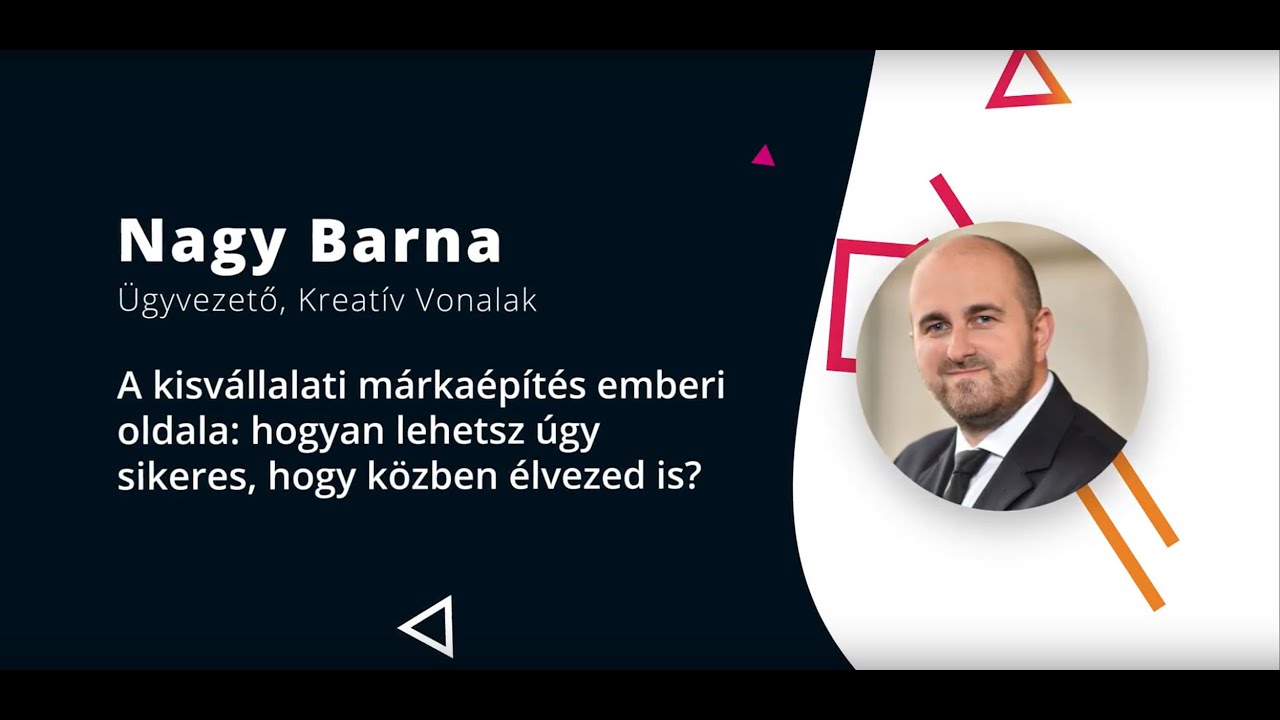 Nagy Barna
Ügyvezető, Kreatív Vonalak

A kisvállalati márkaépítés emberi oldala: hogyan lehetsz úgy sikeres, hogy közben élvezed is?